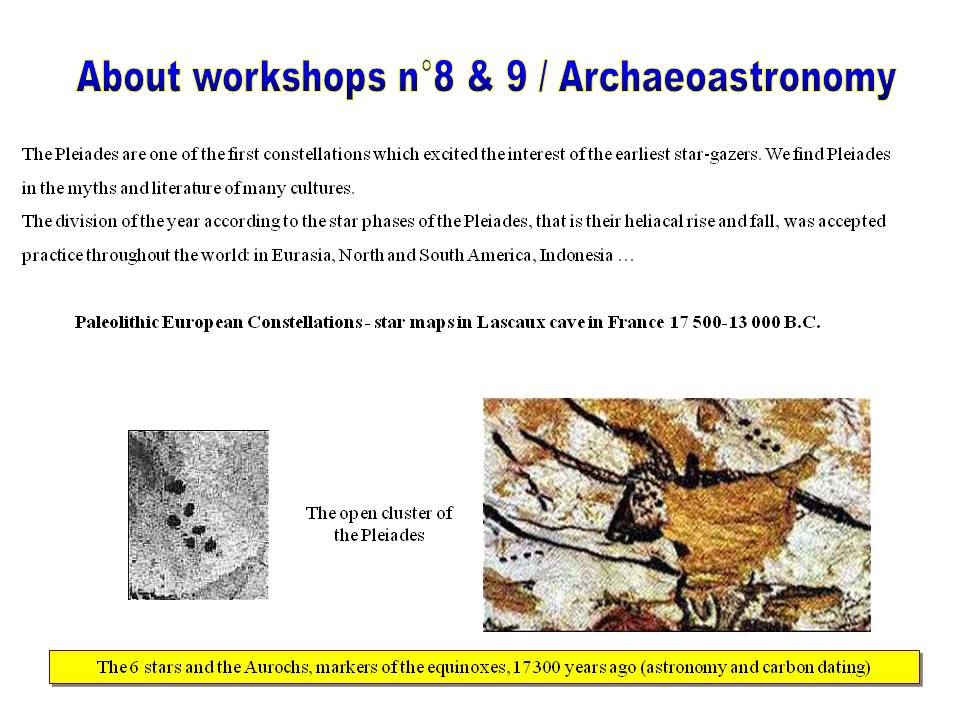 About workshops n°8 & 9 / Archaeoastronomy

The Pleiades are one of the first constellations which excited the interest of the earliest star-gazers. We find Pleiades in the myths and literature of many cultures.
The division of the year according to the star phases of the Pleiades, that is their heliacal rise and fall, was accepted practice throughout the world: in Eurasia, North and South America, Indonesia …

Paleolithic European Constellations - star maps in Lascaux cave in France 17 500-13 000 B.C.

The open cluster of the Pleiades

The 6 stars and the Aurochs, markers of the equinoxes, 17 300 years ago (astronomy and carbon dating)